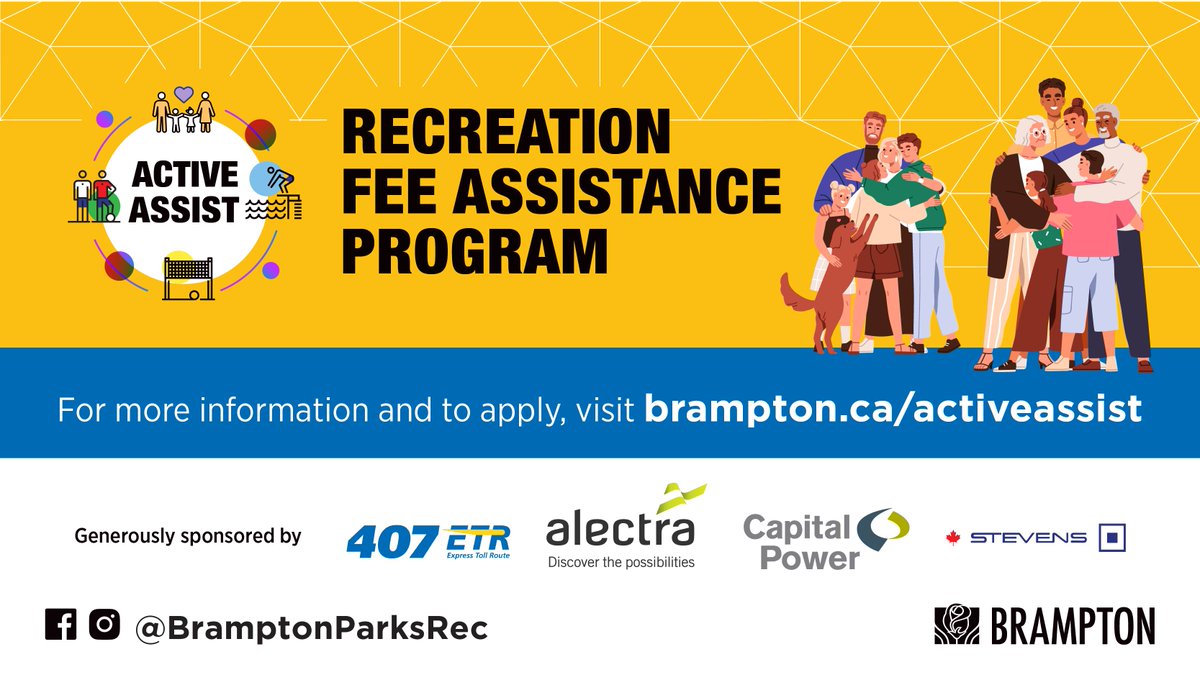 ACTIVE ASSIST

RECREATION FEE ASSISTANCE PROGRAM

For more information and to apply, visit brampton.ca/activeassist

Generously sponsored by

407 ETR Express Toll Route

alectra Discover the possibilities

Capital Power

STEVENS

@BramptonParksRec

BRAMPTON